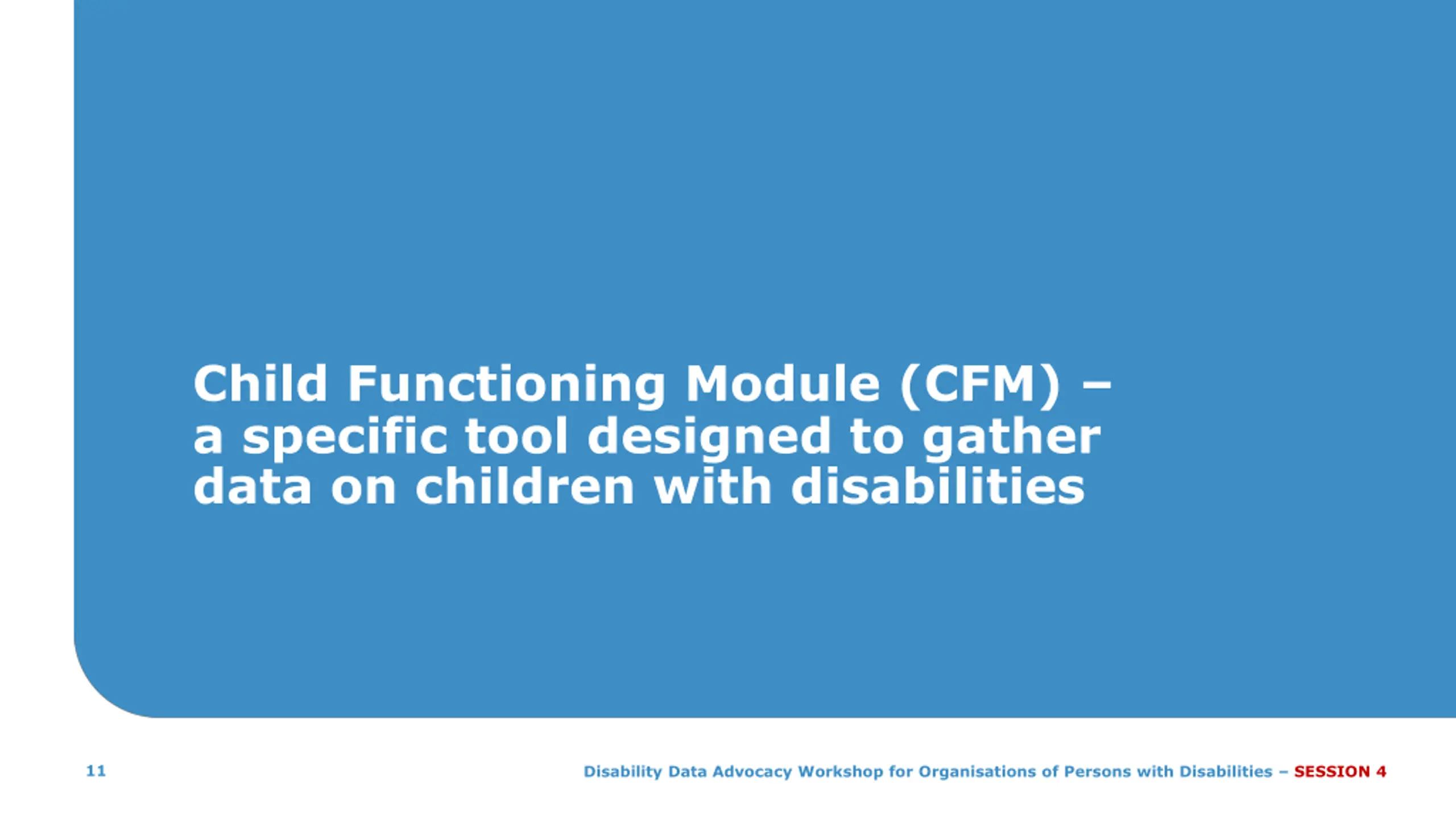 Child Functioning Module (CFM) – a specific tool designed to gather data on children with disabilities

11

Disability Data Advocacy Workshop for Organisations of Persons with Disabilities – SESSION 4